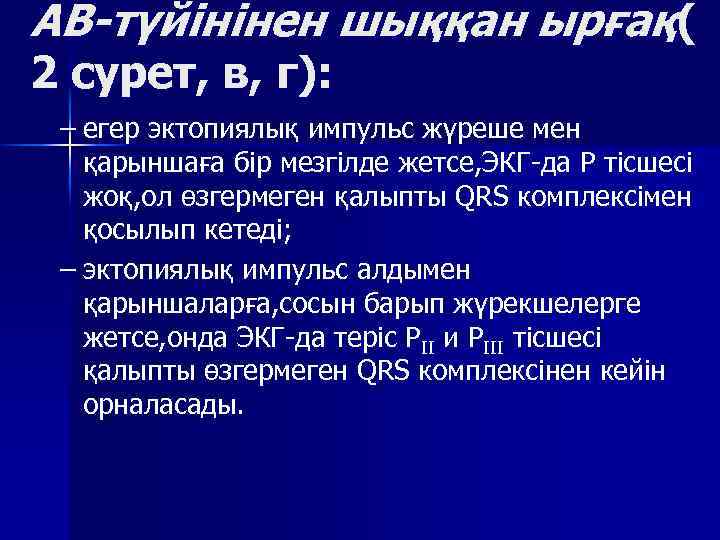 АВ-түйінінен шыққан ырғақ( 2 сурет, в, г):

– егер эктопиялық импульс жүреше мен қарыншаға бір мезгілде жетсе,ЭКГ-да Р тісшесі жоқ,ол өзгермеген қалыпты QRS комплексімен қосылып кетеді;

– эктопиялық импульс алдымен қарыншаларға,сосын барып жүрекшелерге жетсе,онда ЭКГ-да теріс $P_{II}$ и $P_{III}$ тісшесі қалыпты өзгермеген QRS комплексінен кейін орналасады.